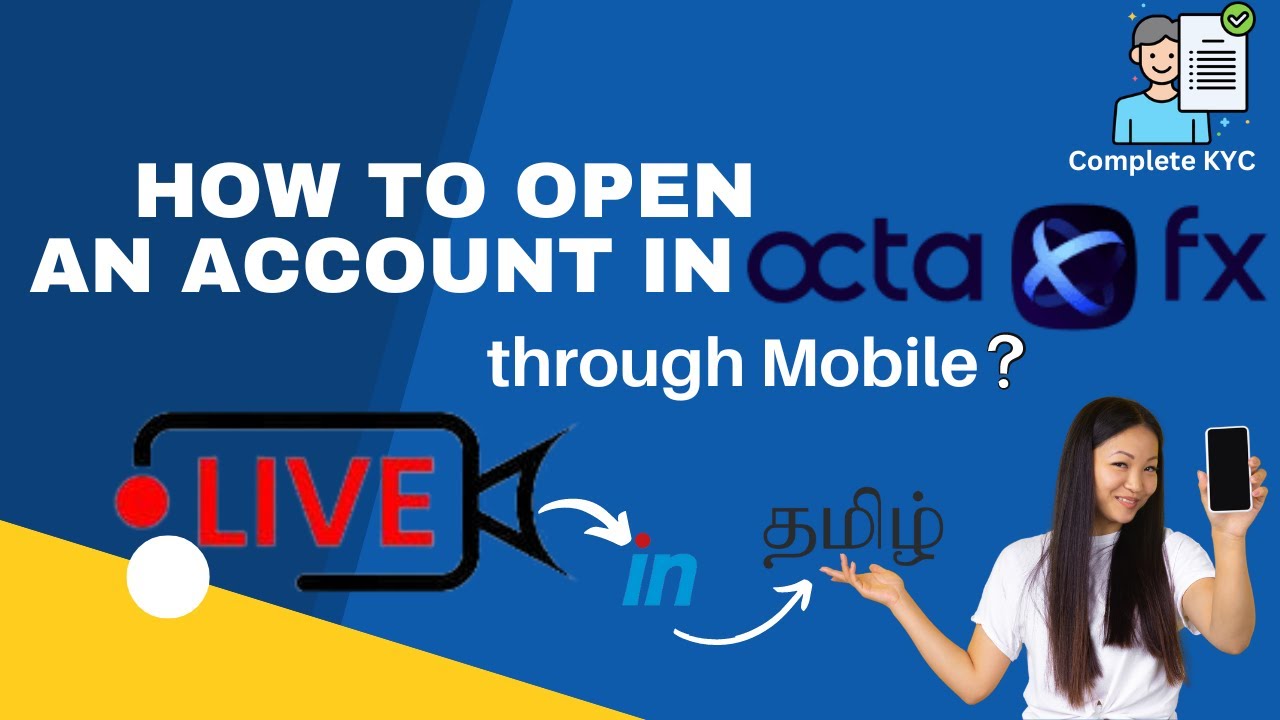 Complete KYC

HOW TO OPEN AN ACCOUNT IN octa fx

through Mobile?

LIVE

in

தமிழ்